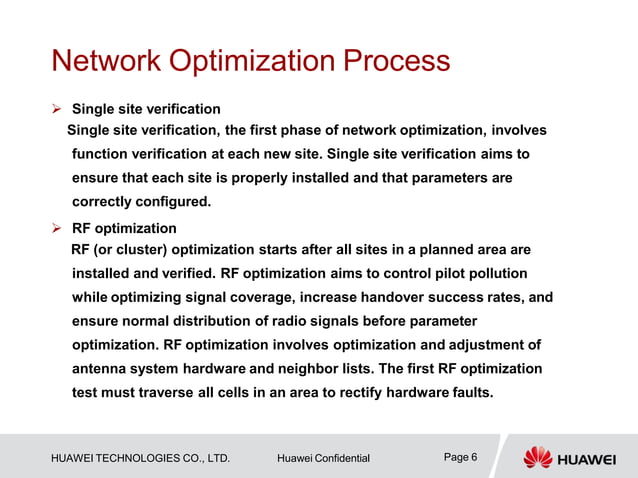 Network Optimization Process

➢ Single site verification
Single site verification, the first phase of network optimization, involves function verification at each new site. Single site verification aims to ensure that each site is properly installed and that parameters are correctly configured.

➢ RF optimization
RF (or cluster) optimization starts after all sites in a planned area are installed and verified. RF optimization aims to control pilot pollution while optimizing signal coverage, increase handover success rates, and ensure normal distribution of radio signals before parameter optimization. RF optimization involves optimization and adjustment of antenna system hardware and neighbor lists. The first RF optimization test must traverse all cells in an area to rectify hardware faults.

HUAWEI TECHNOLOGIES CO., LTD.

Huawei Confidential

Page 6

HUAWEI